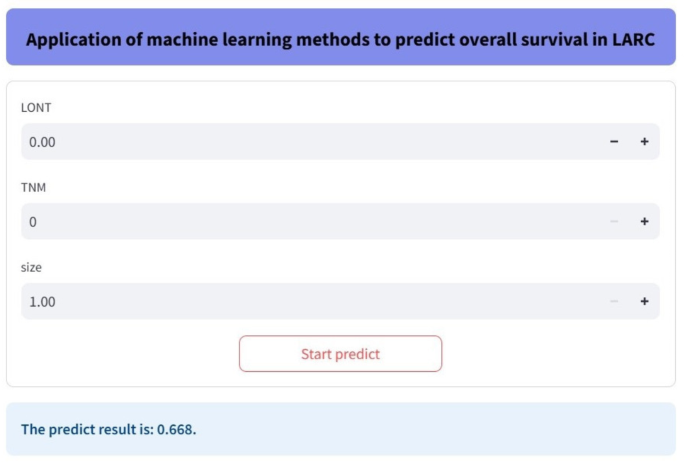 Application of machine learning methods to predict overall survival in LARC

LONT

0.00

− +

TNM

0

− +

size

1.00

− +

Start predict

The predict result is: 0.668.